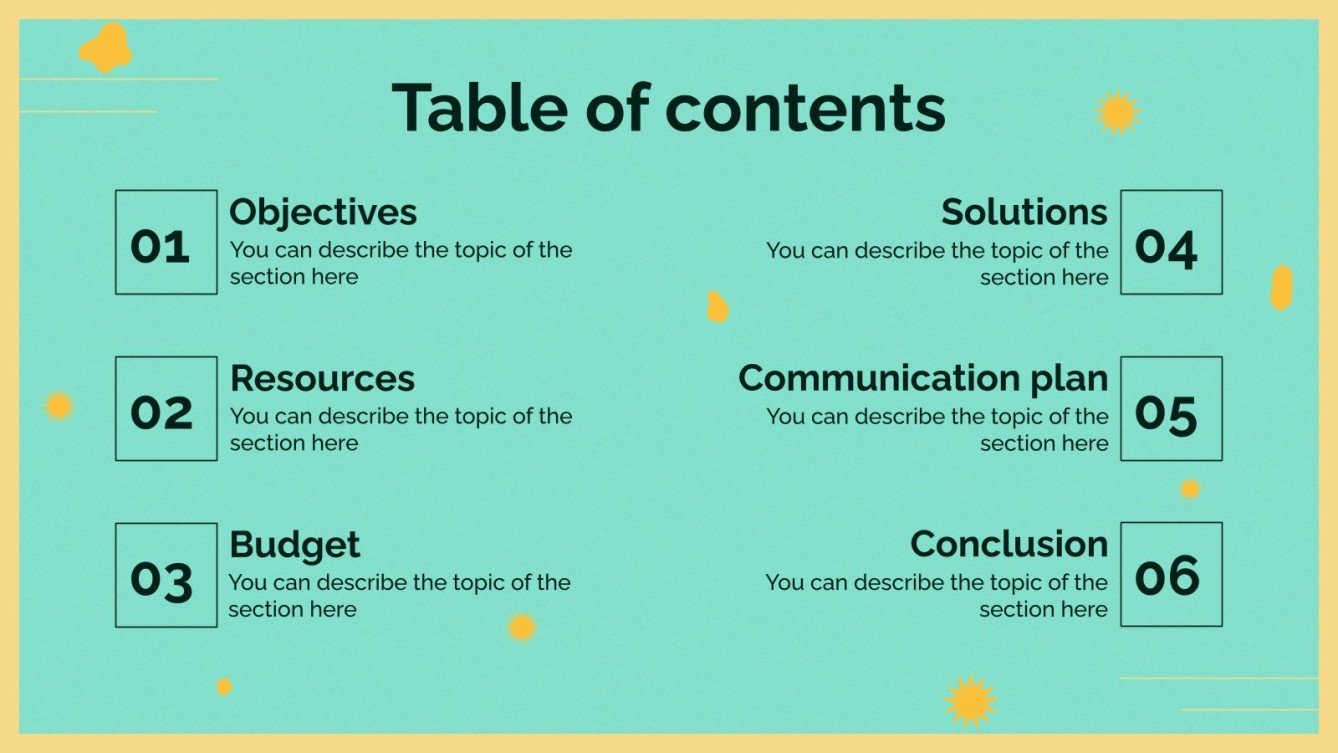 Table of contents

01
Objectives
You can describe the topic of the section here

02
Resources
You can describe the topic of the section here

03
Budget
You can describe the topic of the section here

Solutions
You can describe the topic of the section here
04

Communication plan
You can describe the topic of the section here
05

Conclusion
You can describe the topic of the section here
06